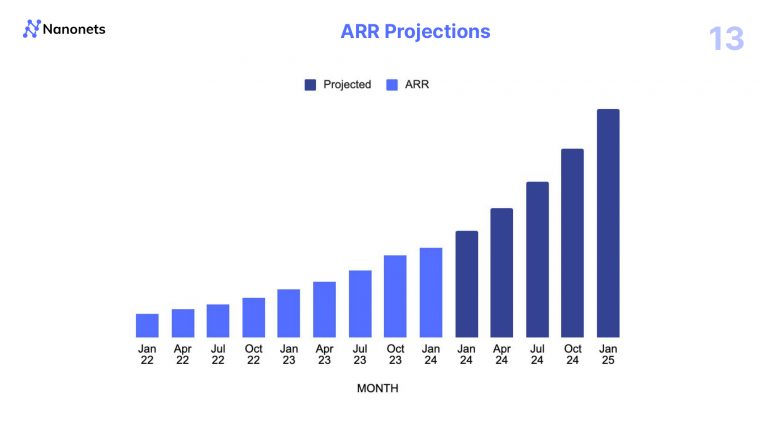 Nanonets

ARR Projections

13

Projected ARR

Jan 22 Apr 22 Jul 22 Oct 22 Jan 23 Apr 23 Jul 23 Oct 23 Jan 24 Jan 24 Apr 24 Jul 24 Oct 24 Jan 25

MONTH